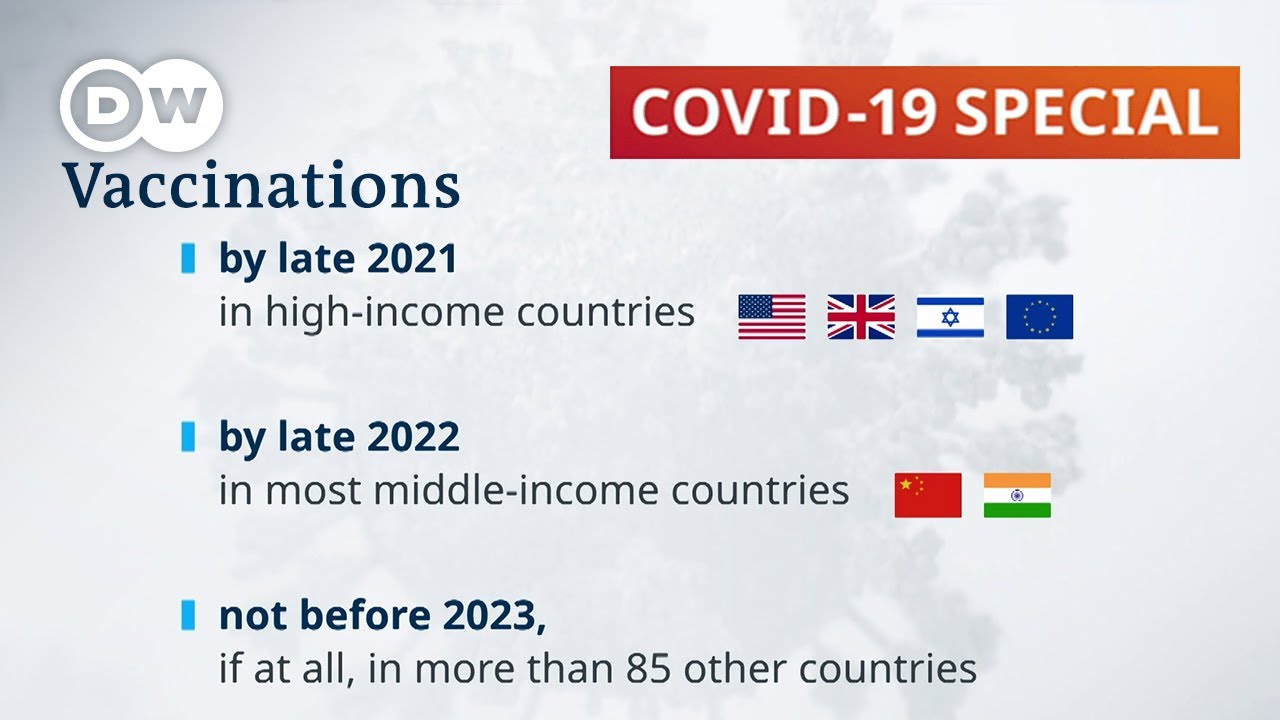 DW

COVID-19 SPECIAL

Vaccinations

by late 2021
in high-income countries

by late 2022
in most middle-income countries

not before 2023,
if at all, in more than 85 other countries